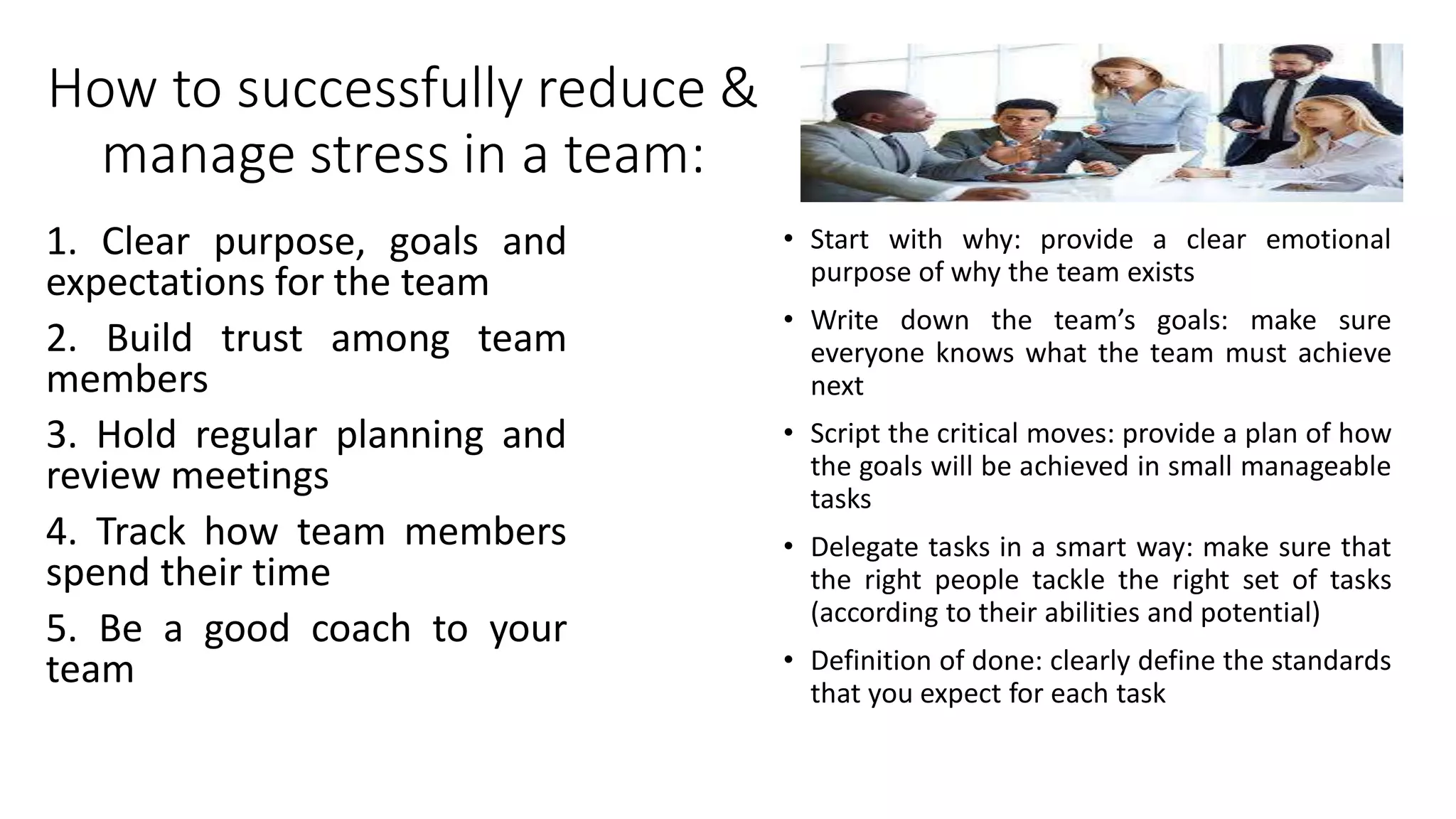 How to successfully reduce & manage stress in a team:

1. Clear purpose, goals and expectations for the team

2. Build trust among team members

3. Hold regular planning and review meetings

4. Track how team members spend their time

5. Be a good coach to your team

• Start with why: provide a clear emotional purpose of why the team exists

• Write down the team's goals: make sure everyone knows what the team must achieve next

• Script the critical moves: provide a plan of how the goals will be achieved in small manageable tasks

• Delegate tasks in a smart way: make sure that the right people tackle the right set of tasks (according to their abilities and potential)

• Definition of done: clearly define the standards that you expect for each task